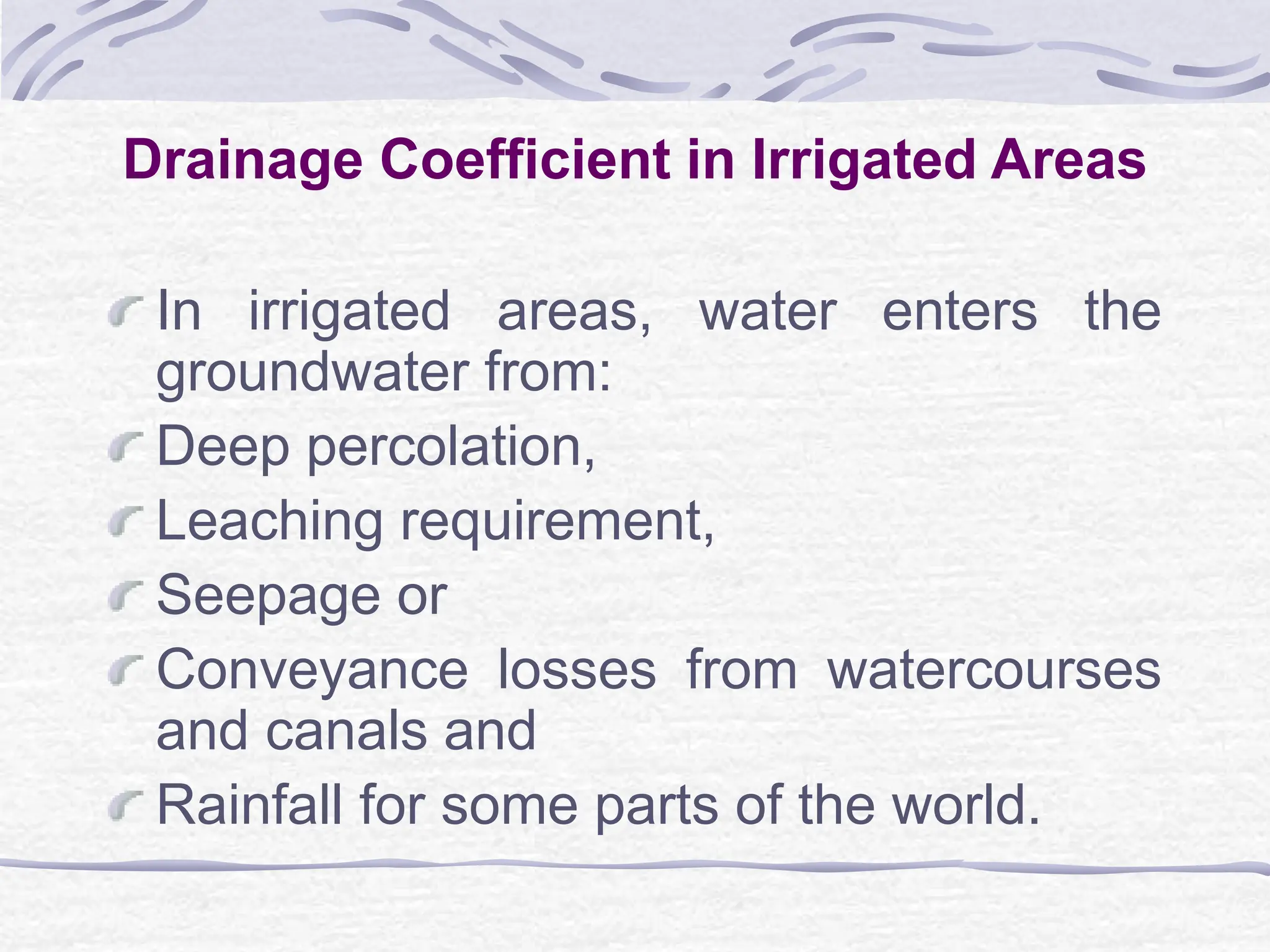 Drainage Coefficient in Irrigated Areas

In irrigated areas, water enters the groundwater from:

Deep percolation,

Leaching requirement,

Seepage or

Conveyance losses from watercourses and canals and

Rainfall for some parts of the world.